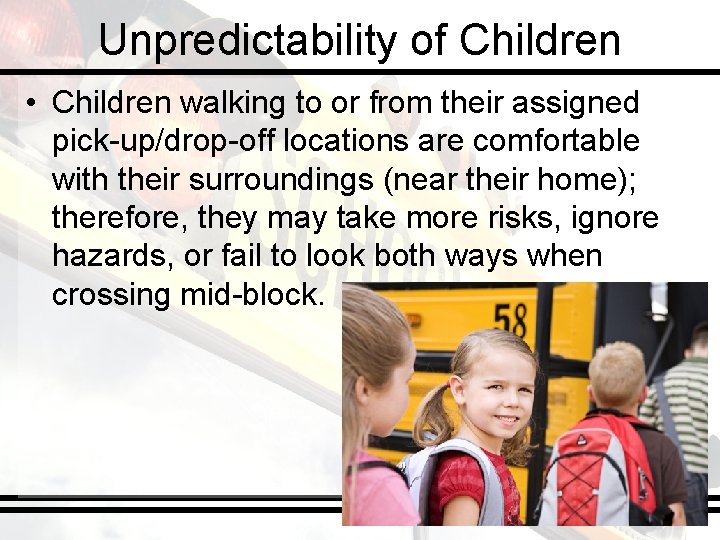 Unpredictability of Children

• Children walking to or from their assigned pick-up/drop-off locations are comfortable with their surroundings (near their home); therefore, they may take more risks, ignore hazards, or fail to look both ways when crossing mid-block.

58